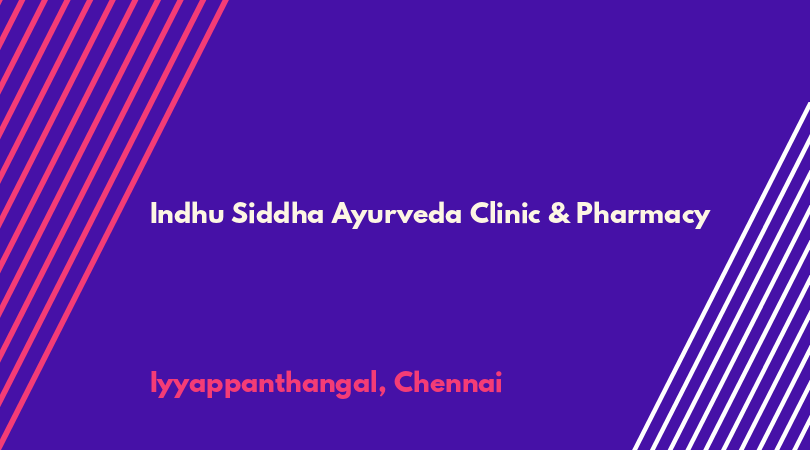 Indhu Siddha Ayurveda Clinic & Pharmacy

Iyyappanthangal, Chennai